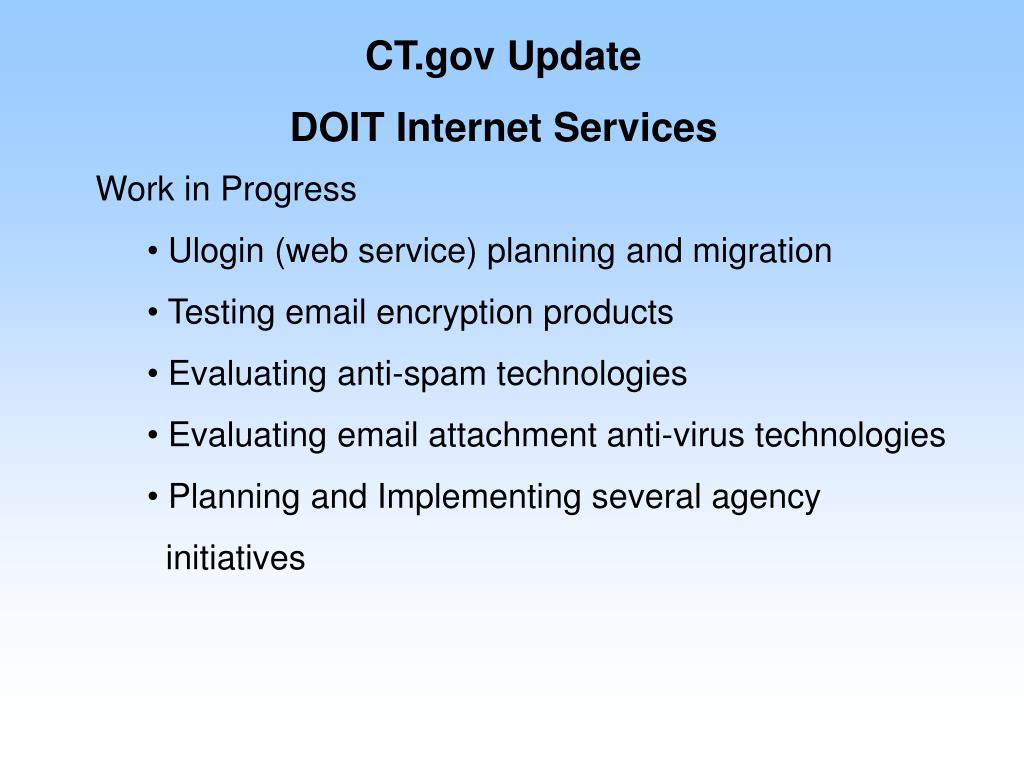 CT.gov Update

DOIT Internet Services

Work in Progress

• Ulogin (web service) planning and migration

• Testing email encryption products

• Evaluating anti-spam technologies

• Evaluating email attachment anti-virus technologies

• Planning and Implementing several agency initiatives